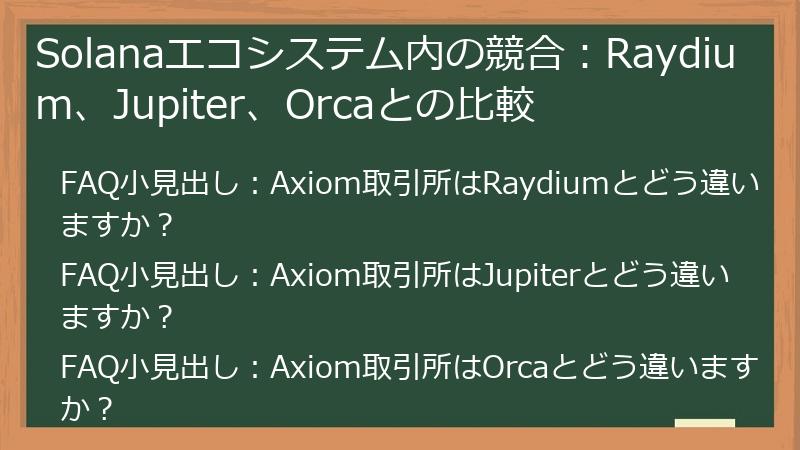 Solanaエコシステム内の競合：Raydium、Jupiter、Orcaとの比較

FAQ小見出し：Axiom取引所はRaydiumとどう違いますか？

FAQ小見出し：Axiom取引所はJupiterとどう違いますか？

FAQ小見出し：Axiom取引所はOrcaとどう違いますか？